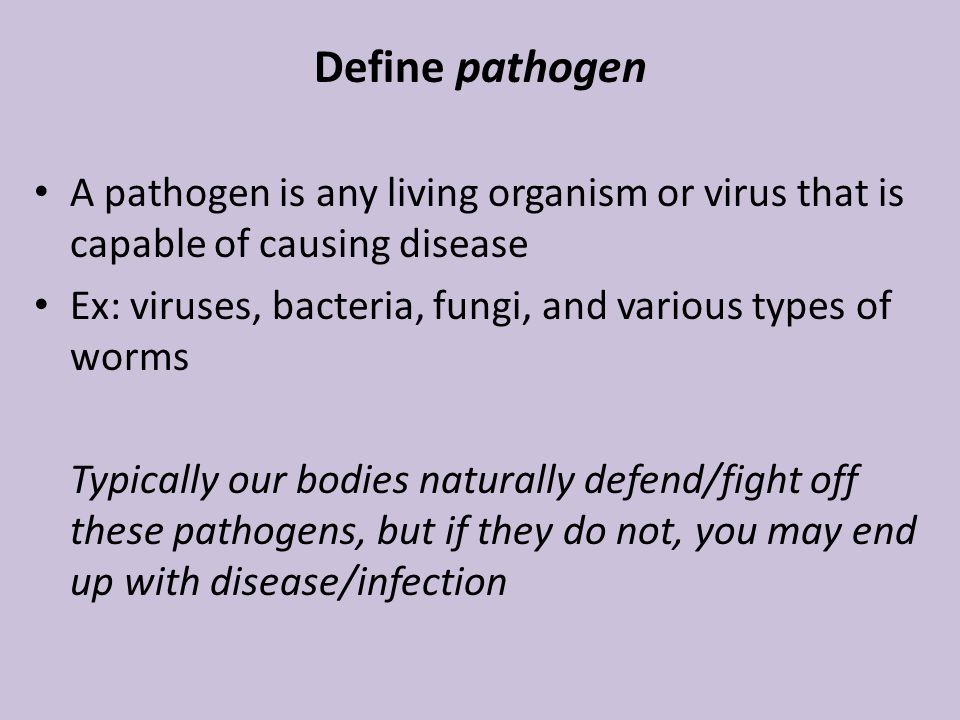 Define pathogen

• A pathogen is any living organism or virus that is capable of causing disease
• Ex: viruses, bacteria, fungi, and various types of worms

Typically our bodies naturally defend/fight off these pathogens, but if they do not, you may end up with disease/infection